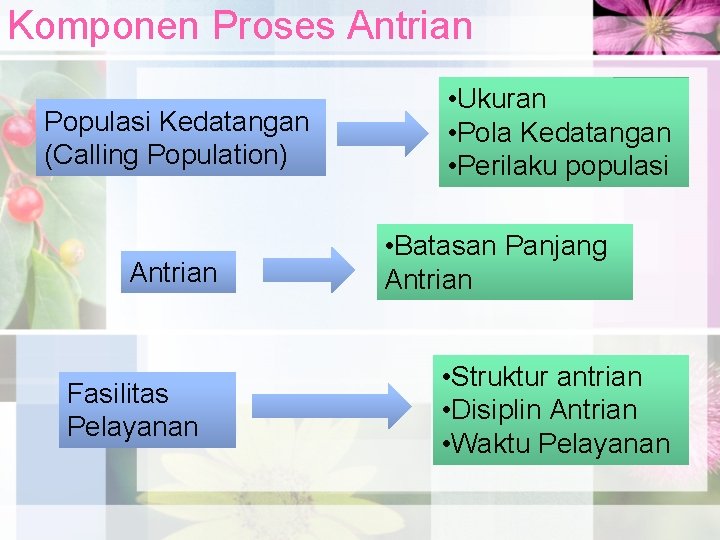 Komponen Proses Antrian

Populasi Kedatangan (Calling Population)

•Ukuran
•Pola Kedatangan
•Perilaku populasi

Antrian

•Batasan Panjang Antrian

Fasilitas Pelayanan

•Struktur antrian
•Disiplin Antrian
•Waktu Pelayanan